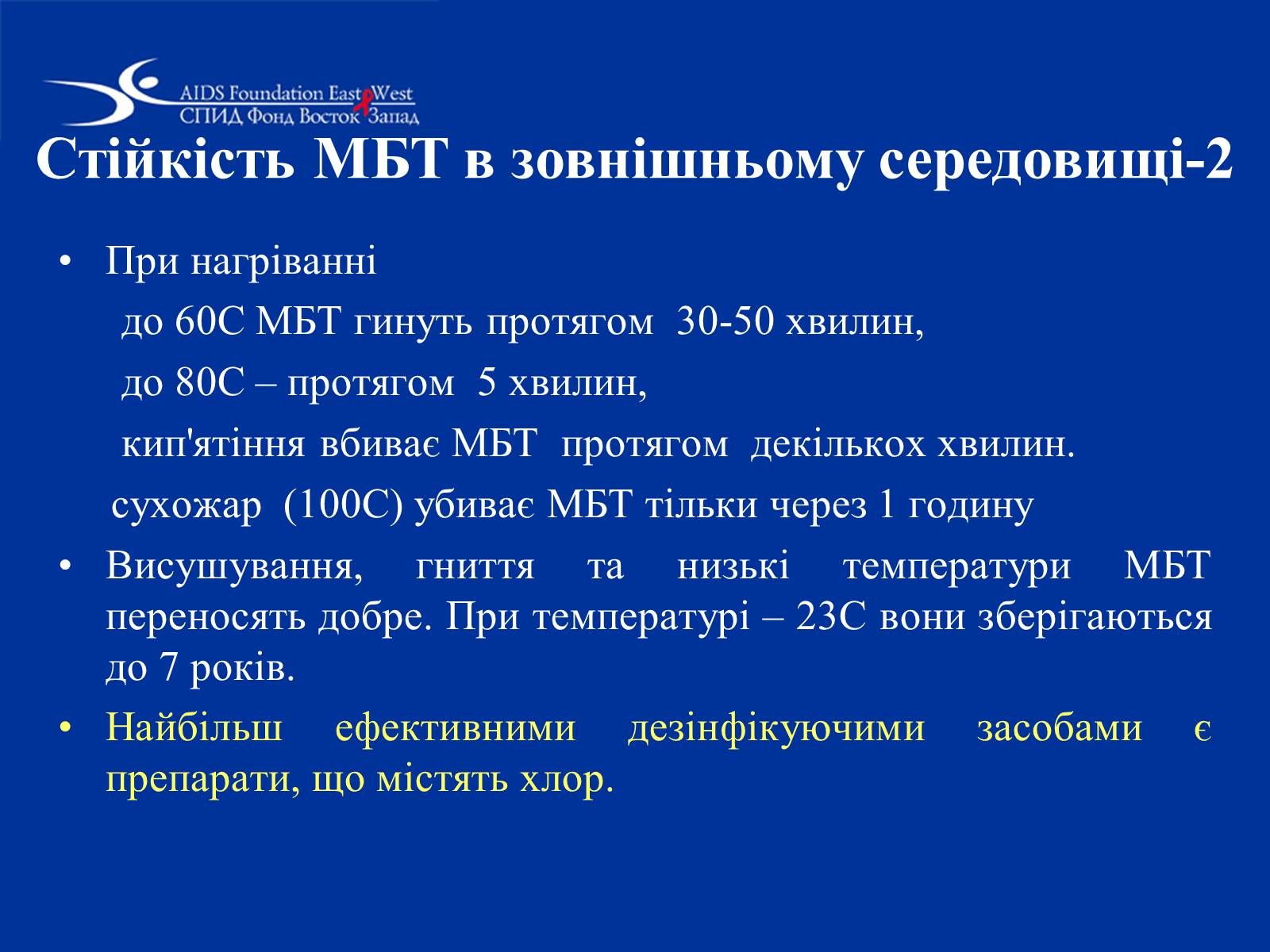 AIDS Foundation East West
СПИД Фонд Восток Запад

Стійкість МБТ в зовнішньому середовищі-2

• При нагріванні
до 60С МБТ гинуть протягом 30-50 хвилин,
до 80С – протягом 5 хвилин,
кип'ятіння вбиває МБТ протягом декількох хвилин.
сухожар (100С) убиває МБТ тільки через 1 годину

• Висушування, гниття та низькі температури МБТ переносять добре. При температурі – 23С вони зберігаються до 7 років.

• Найбільш ефективними дезінфікуючими засобами є препарати, що містять хлор.